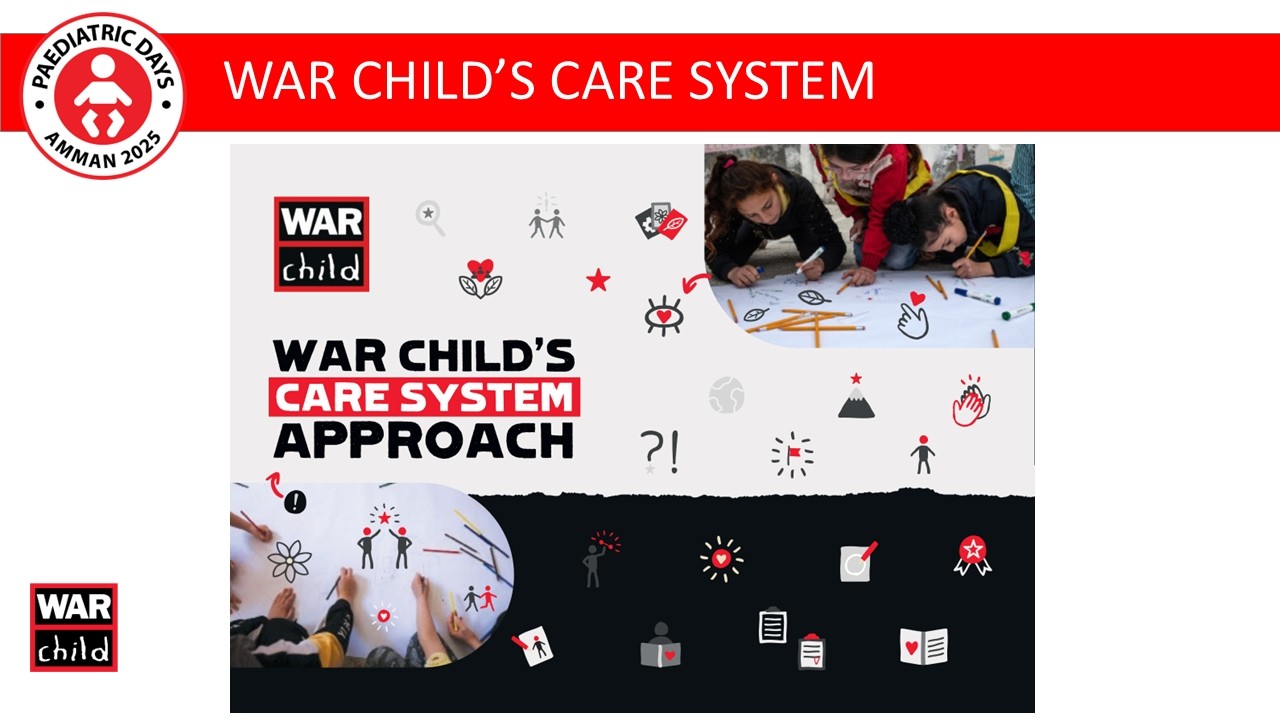 PAEDIATRIC DAYS
AMMAN 2025

WAR CHILD'S CARE SYSTEM

WAR
child

WAR CHILD'S
CARE SYSTEM
APPROACH

?!

WAR
child